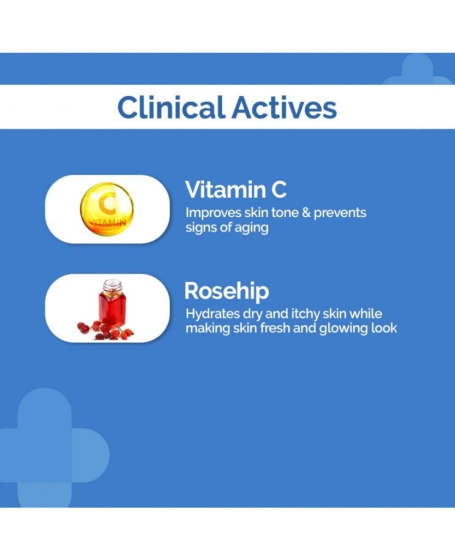 Clinical Actives

C
VITAMIN

Vitamin C
Improves skin tone & prevents signs of aging

Rosehip
Hydrates dry and itchy skin while making skin fresh and glowing look